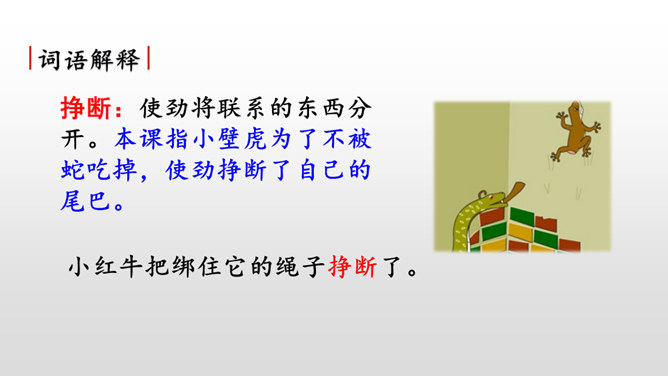 词语解释

挣断：使劲将联系的东西分开。本课指小壁虎为了不被蛇吃掉，使劲挣断了自己的尾巴。

小红牛把绑住它的绳子挣断了。